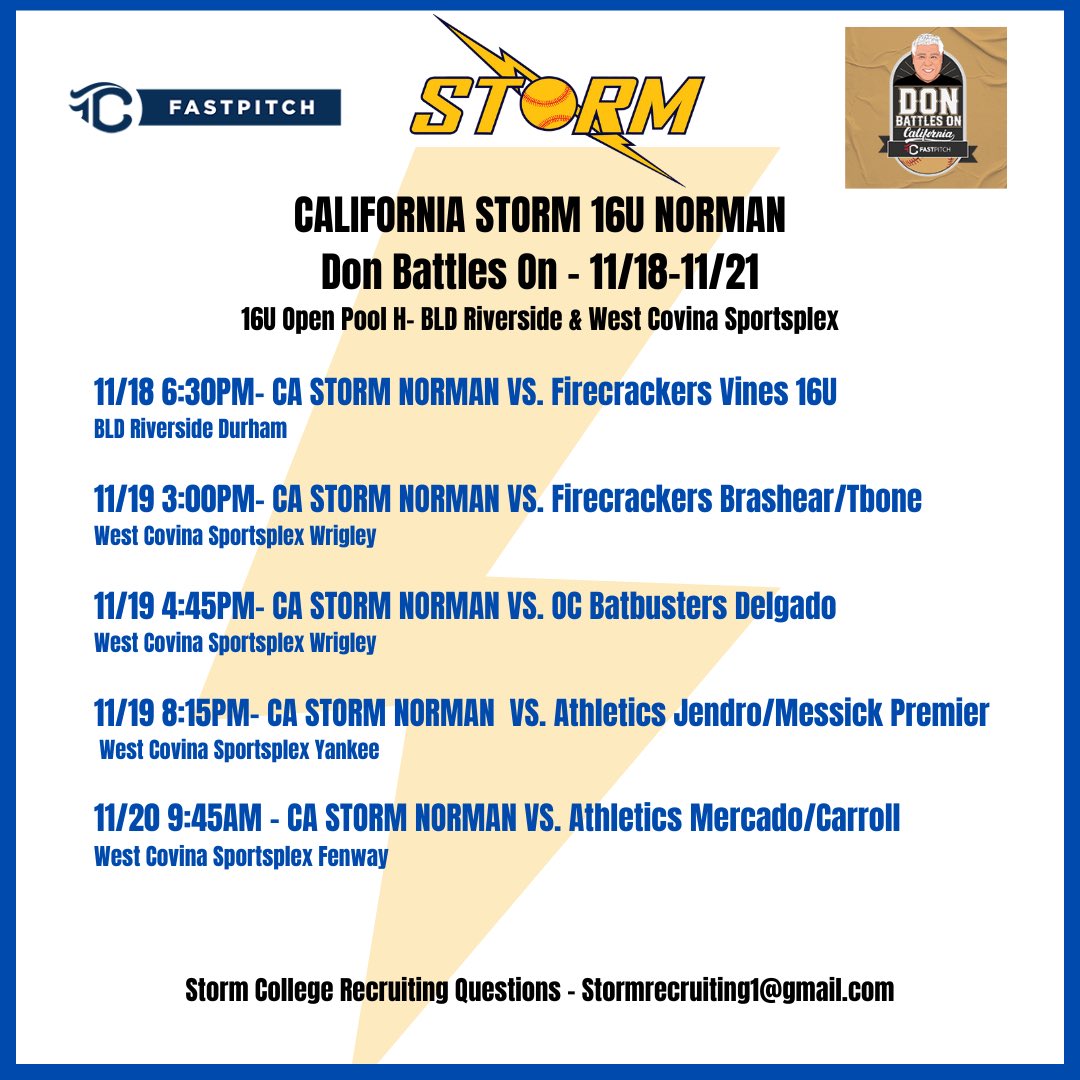 FASTPITCH

STORM

DON BATTLES ON California FASTPITCH

CALIFORNIA STORM 16U NORMAN
Don Battles On - 11/18-11/21
16U Open Pool H- BLD Riverside & West Covina Sportsplex

11/18 6:30PM- CA STORM NORMAN VS. Firecrackers Vines 16U
BLD Riverside Durham

11/19 3:00PM- CA STORM NORMAN VS. Firecrackers Brashear/Tbone
West Covina Sportsplex Wrigley

11/19 4:45PM- CA STORM NORMAN VS. OC Batbusters Delgado
West Covina Sportsplex Wrigley

11/19 8:15PM- CA STORM NORMAN VS. Athletics Jendro/Messick Premier
West Covina Sportsplex Yankee

11/20 9:45AM - CA STORM NORMAN VS. Athletics Mercado/Carroll
West Covina Sportsplex Fenway

Storm College Recruiting Questions - Stormrecruiting1@gmail.com